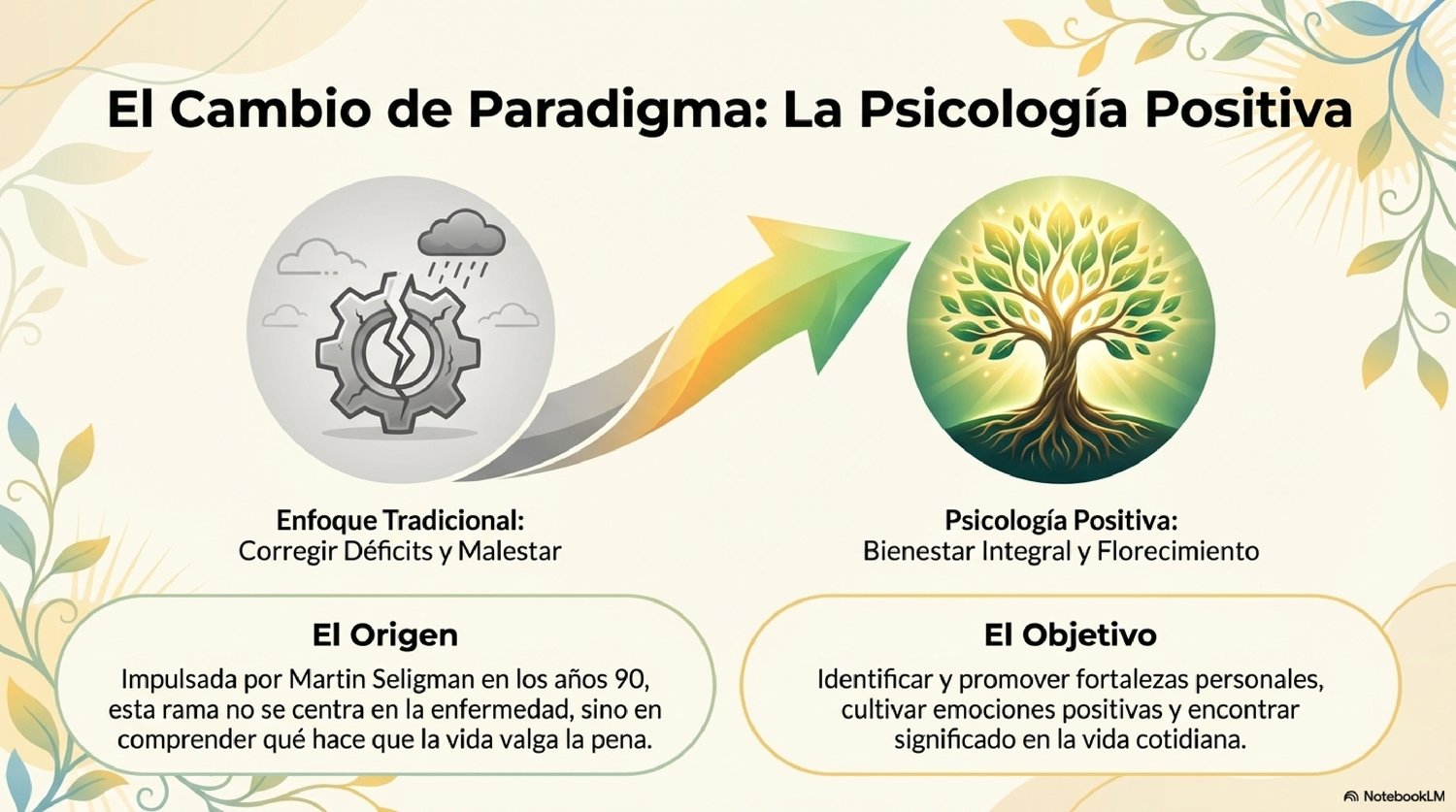 El Cambio de Paradigma: La Psicología Positiva

Enfoque Tradicional:
Corregir Déficits y Malestar

Psicología Positiva:
Bienestar Integral y Florecimiento

El Origen

Impulsada por Martin Seligman en los años 90, esta rama no se centra en la enfermedad, sino en comprender qué hace que la vida valga la pena.

El Objetivo

Identificar y promover fortalezas personales, cultivar emociones positivas y encontrar significado en la vida cotidiana.

NotebookLM